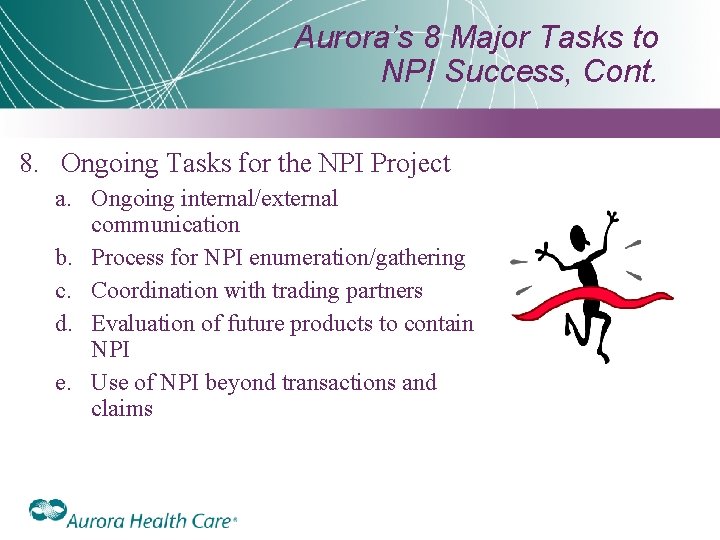 Aurora's 8 Major Tasks to NPI Success, Cont.

8. Ongoing Tasks for the NPI Project

a. Ongoing internal/external communication

b. Process for NPI enumeration/gathering

c. Coordination with trading partners

d. Evaluation of future products to contain NPI

e. Use of NPI beyond transactions and claims

Aurora Health Care®